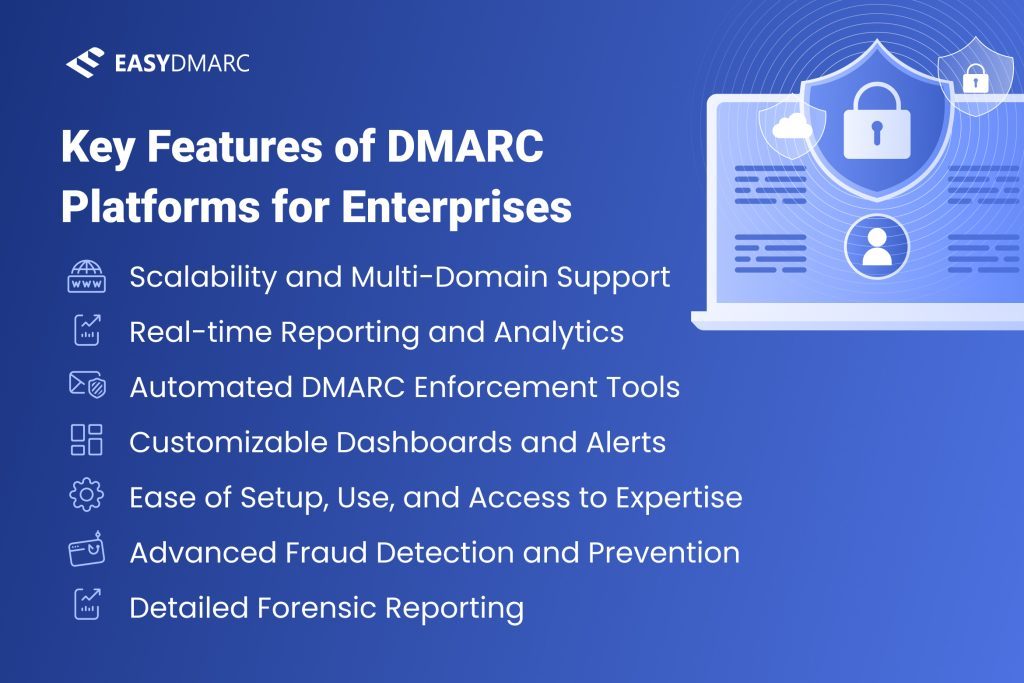 EASYDMARC

Key Features of DMARC Platforms for Enterprises

www Scalability and Multi-Domain Support

Real-time Reporting and Analytics

Automated DMARC Enforcement Tools

Customizable Dashboards and Alerts

Ease of Setup, Use, and Access to Expertise

Advanced Fraud Detection and Prevention

Detailed Forensic Reporting